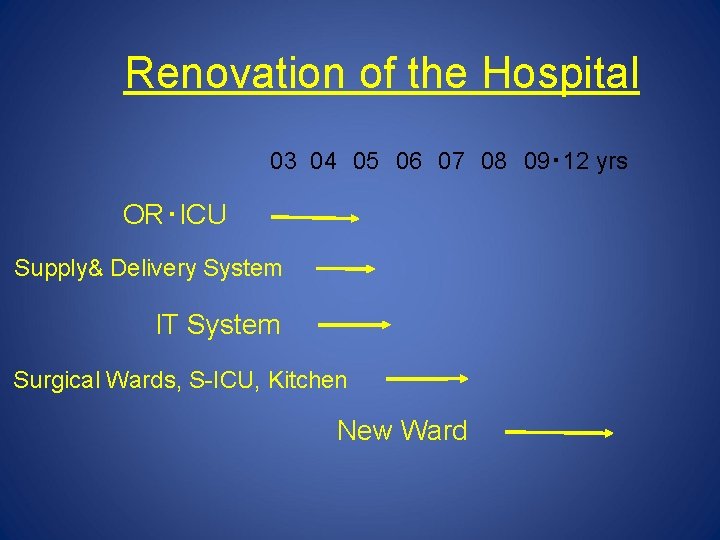 Renovation of the Hospital

03 04 05 06 07 08 09・12 yrs

OR・ICU

Supply& Delivery System

IT System

Surgical Wards, S-ICU, Kitchen

New Ward